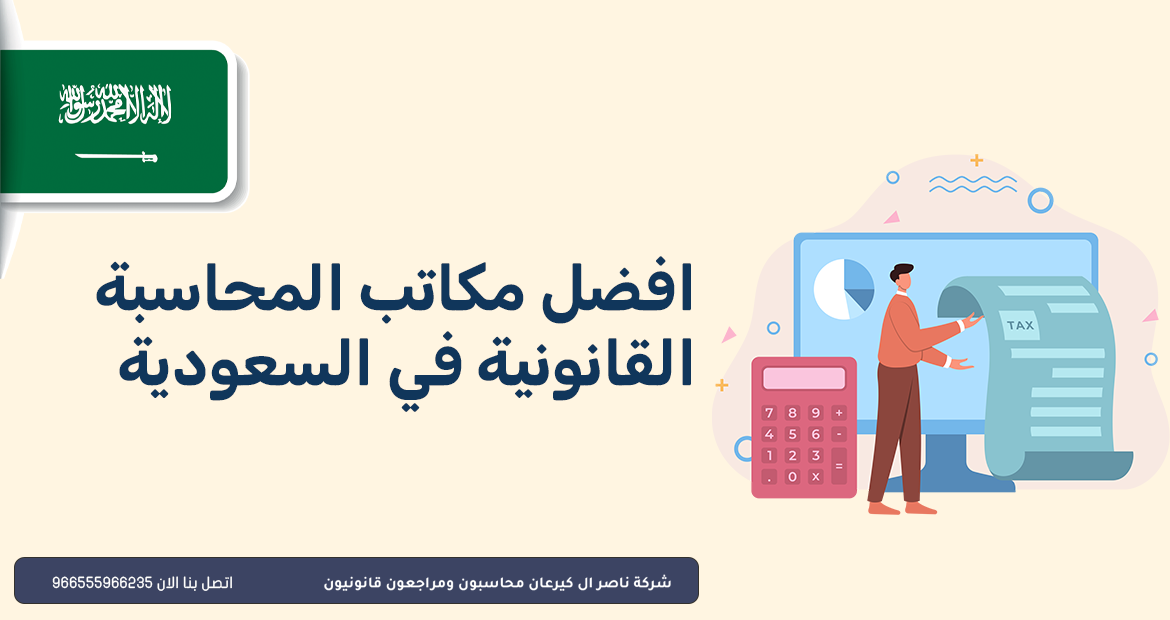 لا إله إلا الله محمد رسول الله

افضل مكاتب المحاسبة القانونية في السعودية

TAX

7 8 9 +
4 5 6 -
1 2 3 =
. 0 x

شركة ناصر ال كيرعان محاسبون ومراجعون قانونيون
اتصل بنا الان 966555966235